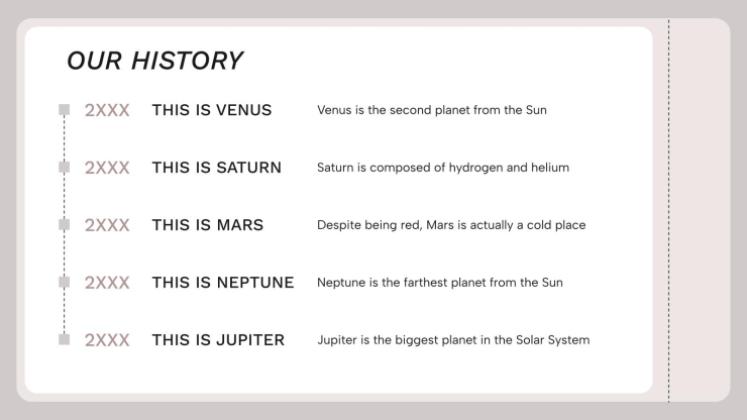 OUR HISTORY

2XXX THIS IS VENUS Venus is the second planet from the Sun

2XXX THIS IS SATURN Saturn is composed of hydrogen and helium

2XXX THIS IS MARS Despite being red, Mars is actually a cold place

2XXX THIS IS NEPTUNE Neptune is the farthest planet from the Sun

2XXX THIS IS JUPITER Jupiter is the biggest planet in the Solar System